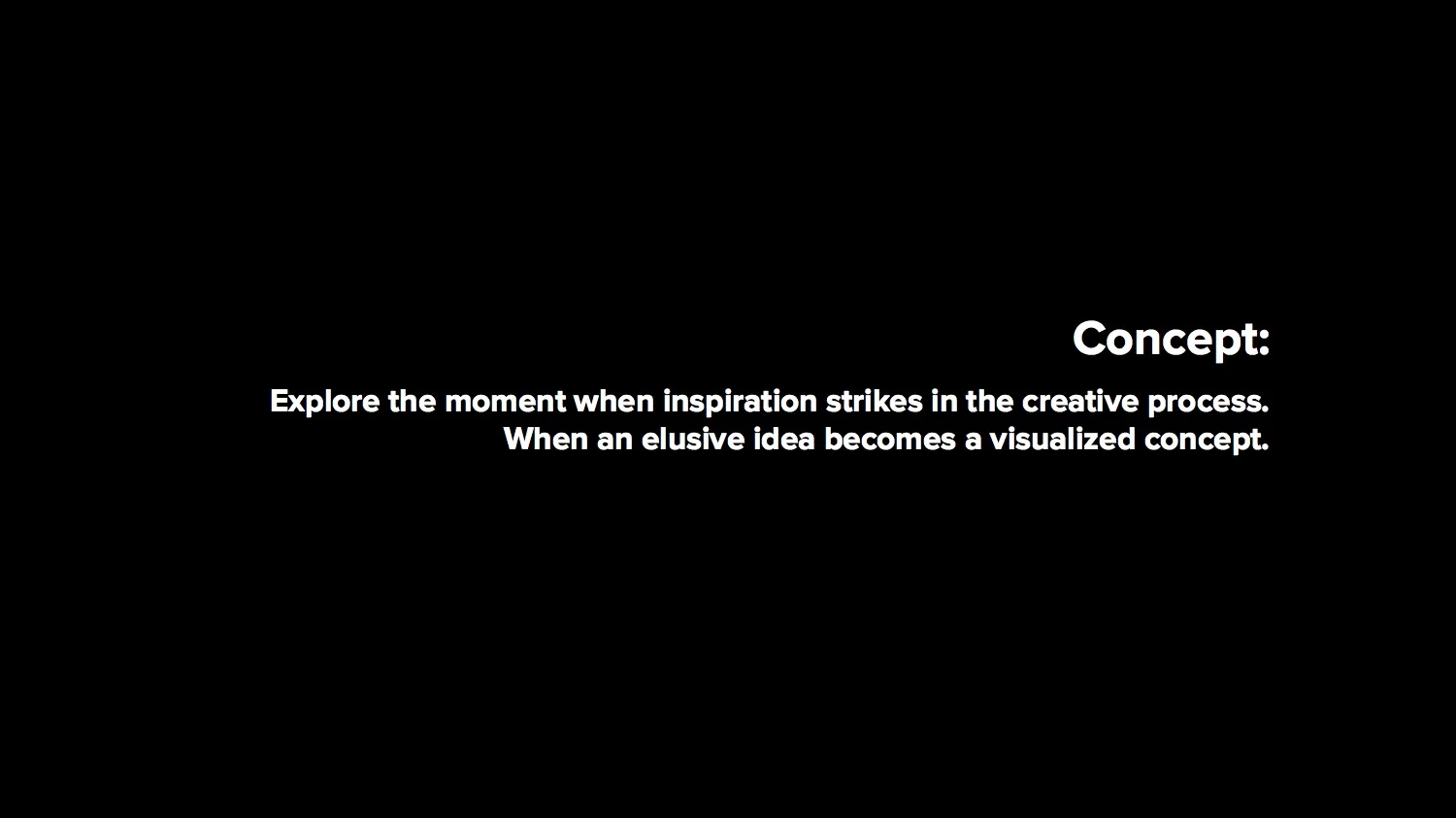 Concept:

Explore the moment when inspiration strikes in the creative process. When an elusive idea becomes a visualized concept.